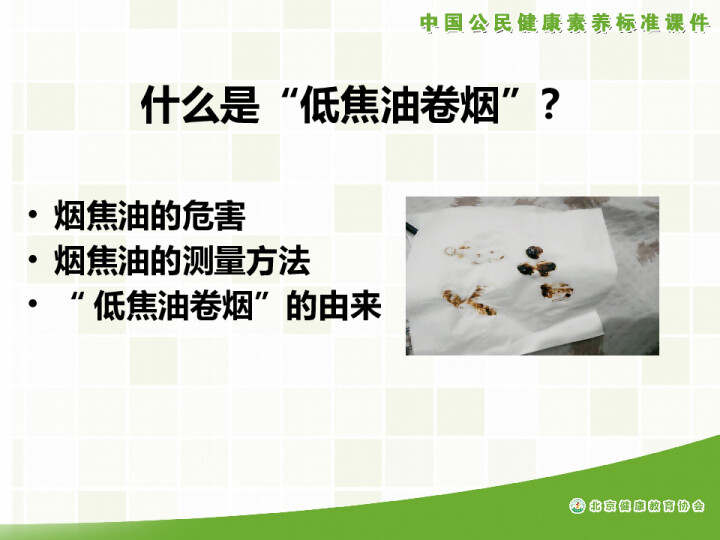 中国公民健康素养标准课件

什么是“低焦油卷烟”？

• 烟焦油的危害
• 烟焦油的测量方法
• “低焦油卷烟”的由来

北京健康教育协会